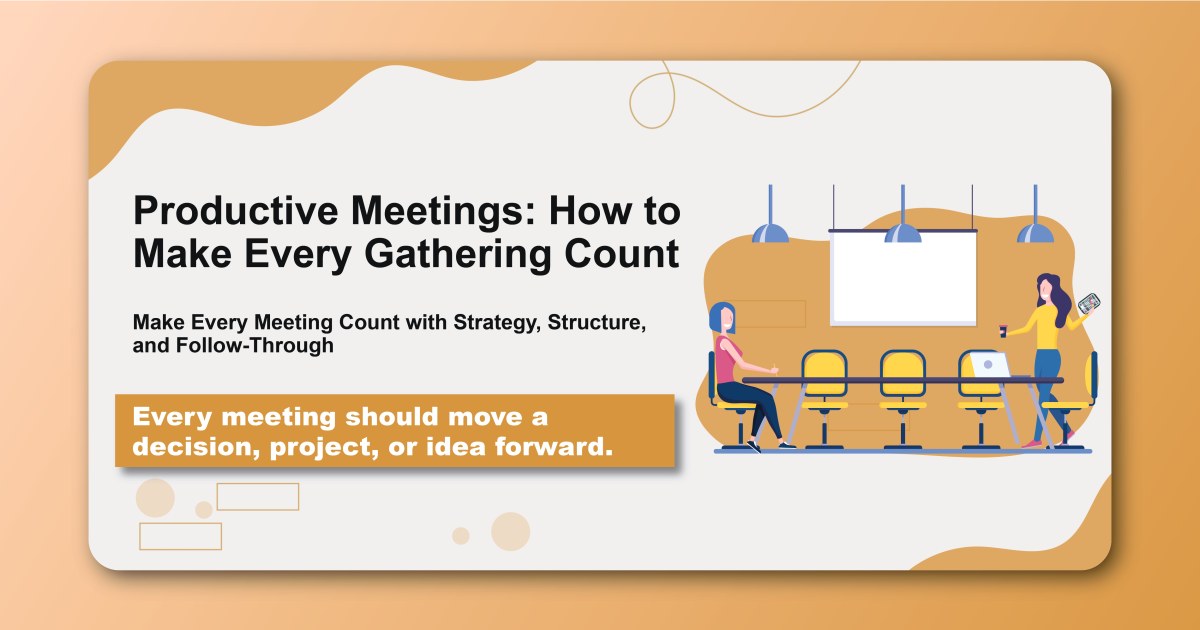 Productive Meetings: How to Make Every Gathering Count

Make Every Meeting Count with Strategy, Structure, and Follow-Through

Every meeting should move a decision, project, or idea forward.